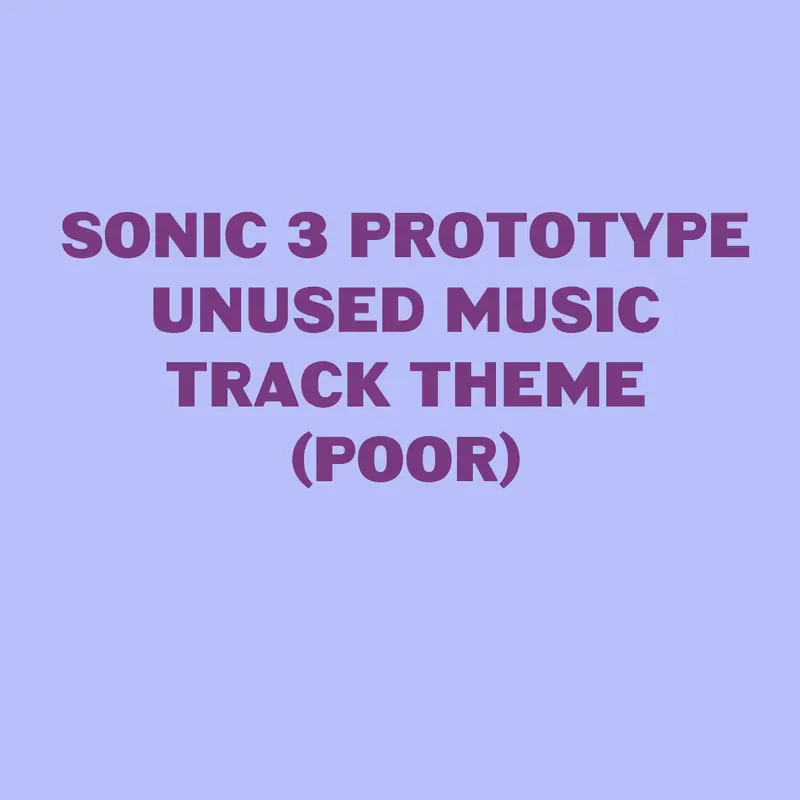 SONIC 3 PROTOTYPE UNUSED MUSIC TRACK THEME (POOR)